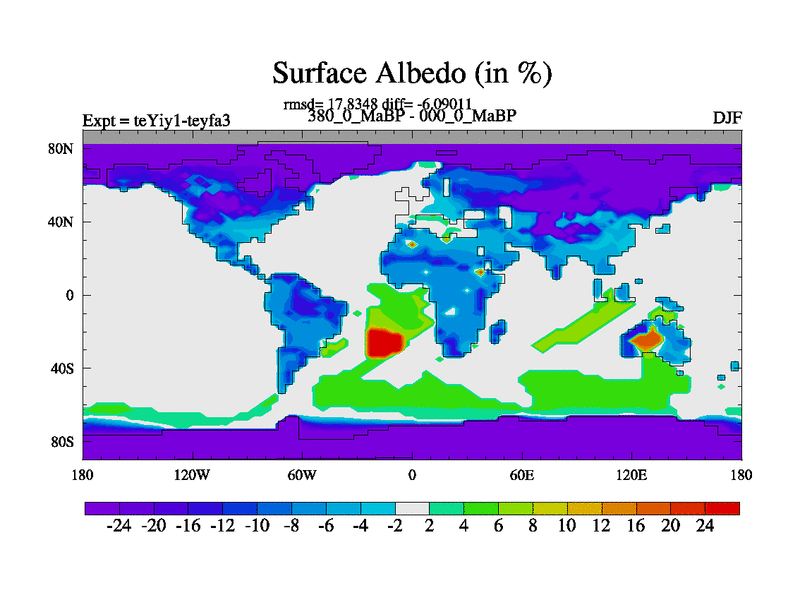 Surface Albedo (in %)

rmsd= 17.8348 diff= -6.09011

Expt = teYiy1-teyfa3

380_0_MaBP - 000_0_MaBP

DJF

80N

40N

0

40S

80S

180

120W

60W

0

60E

120E

180

-24 -20 -16 -12 -10 -8 -6 -4 -2 2 4 6 8 10 12 16 20 24